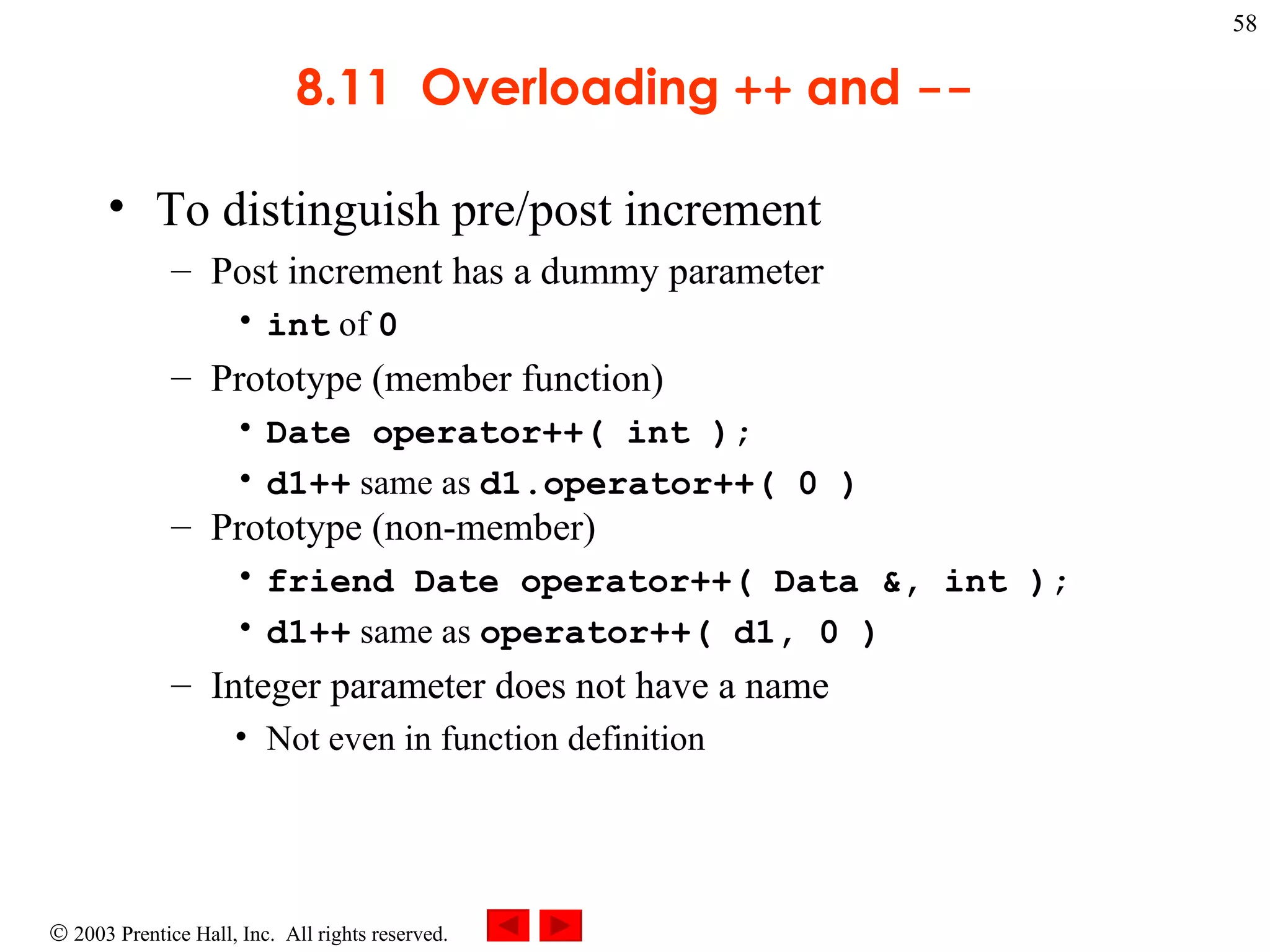 58

8.11 Overloading ++ and --

• To distinguish pre/post increment
– Post increment has a dummy parameter
• int of 0
– Prototype (member function)
• Date operator++( int );
• d1++ same as d1.operator++( 0 )
– Prototype (non-member)
• friend Date operator++( Data &, int );
• d1++ same as operator++( d1, 0 )
– Integer parameter does not have a name
• Not even in function definition

© 2003 Prentice Hall, Inc. All rights reserved.